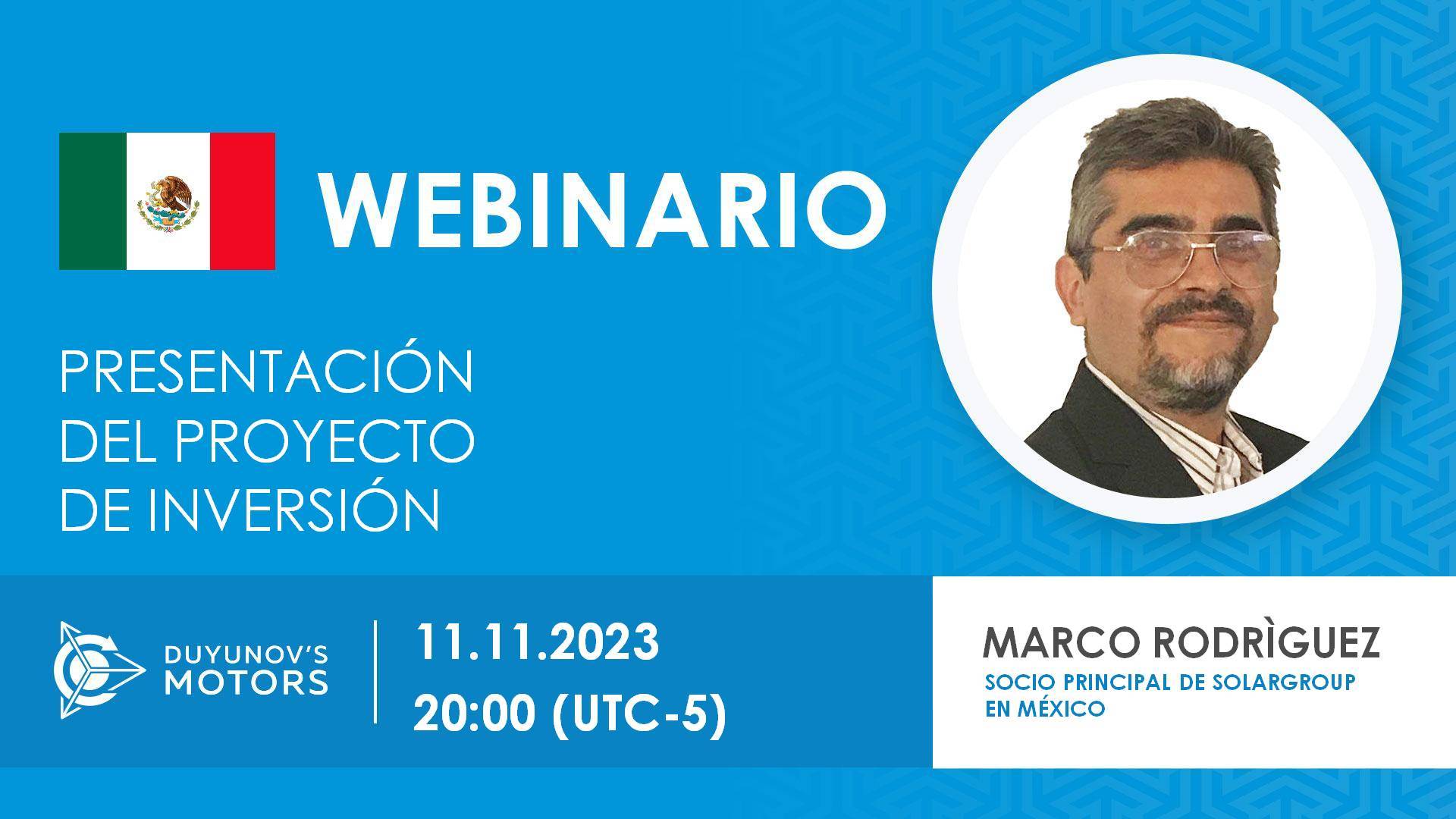 WEBINARIO

PRESENTACIÓN DEL PROYECTO DE INVERSIÓN

DUYUNOV'S MOTORS

11.11.2023
20:00 (UTC-5)

MARCO RODRÌGUEZ
SOCIO PRINCIPAL DE SOLARGROUP EN MÉXICO